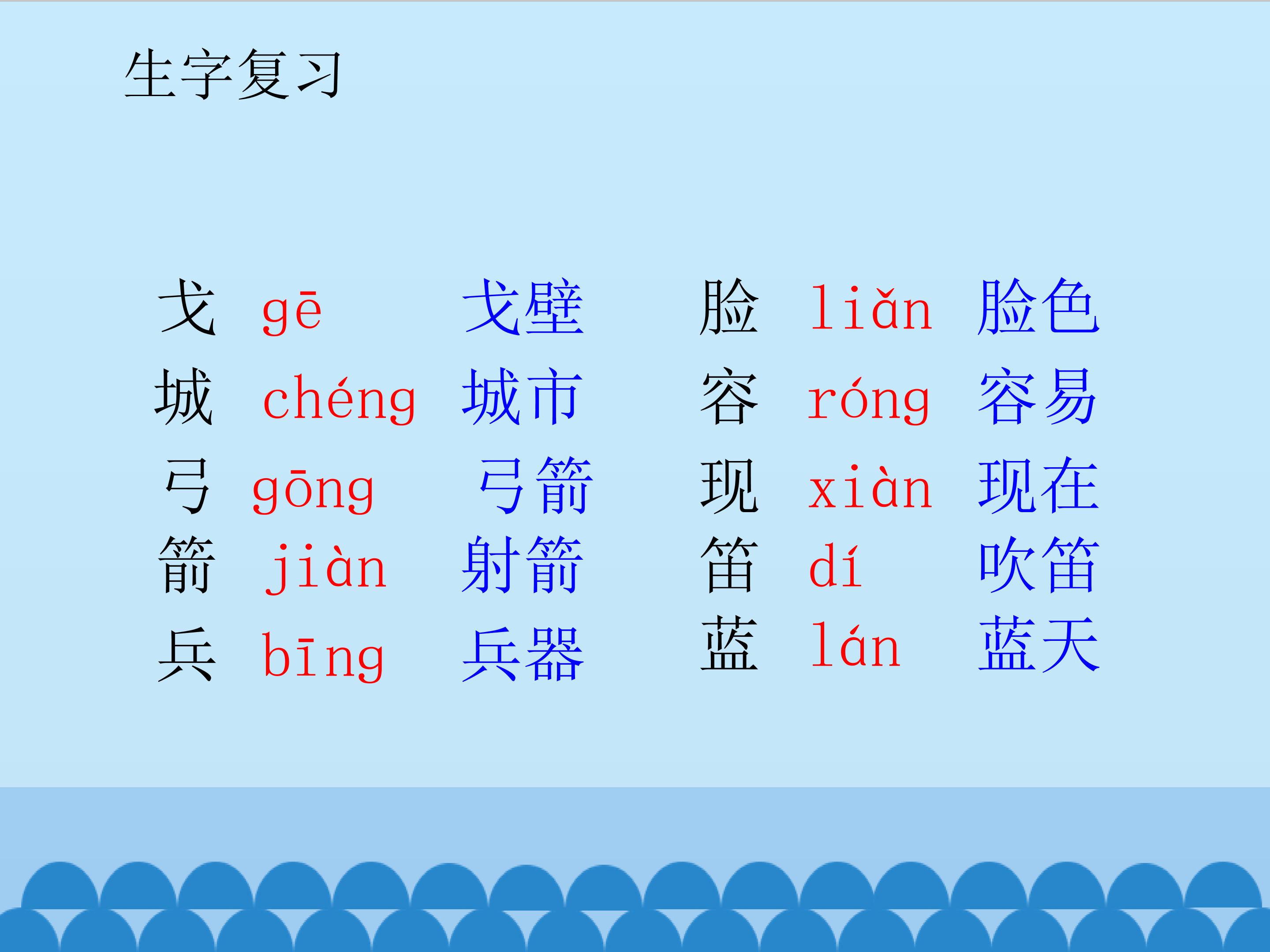 生字复习

戈 gē 戈壁
城 chéng 城市
弓 gōng 弓箭
箭 jiàn 射箭
兵 bīng 兵器

脸 liǎn 脸色
容 róng 容易
现 xiàn 现在
笛 dí 吹笛
蓝 lán 蓝天